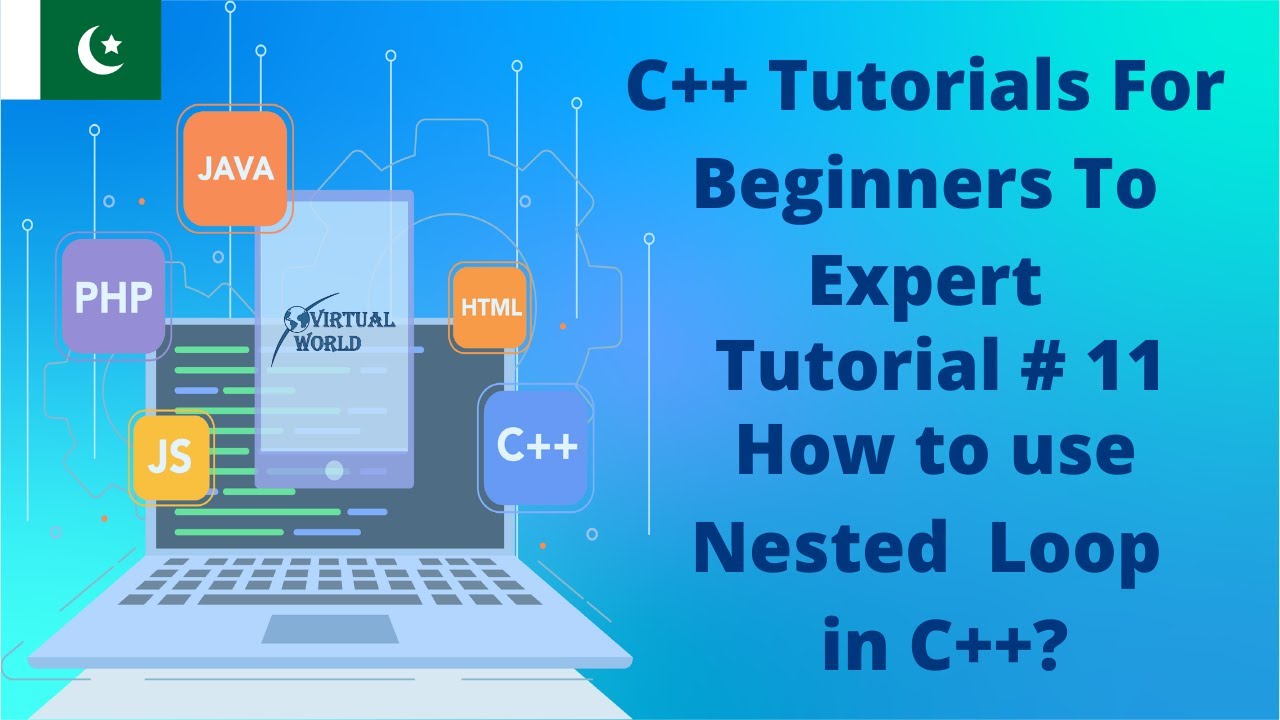 JAVA

PHP

VIRTUAL WORLD

HTML

JS

C++

C++ Tutorials For Beginners To Expert
Tutorial # 11
How to use Nested Loop in C++?